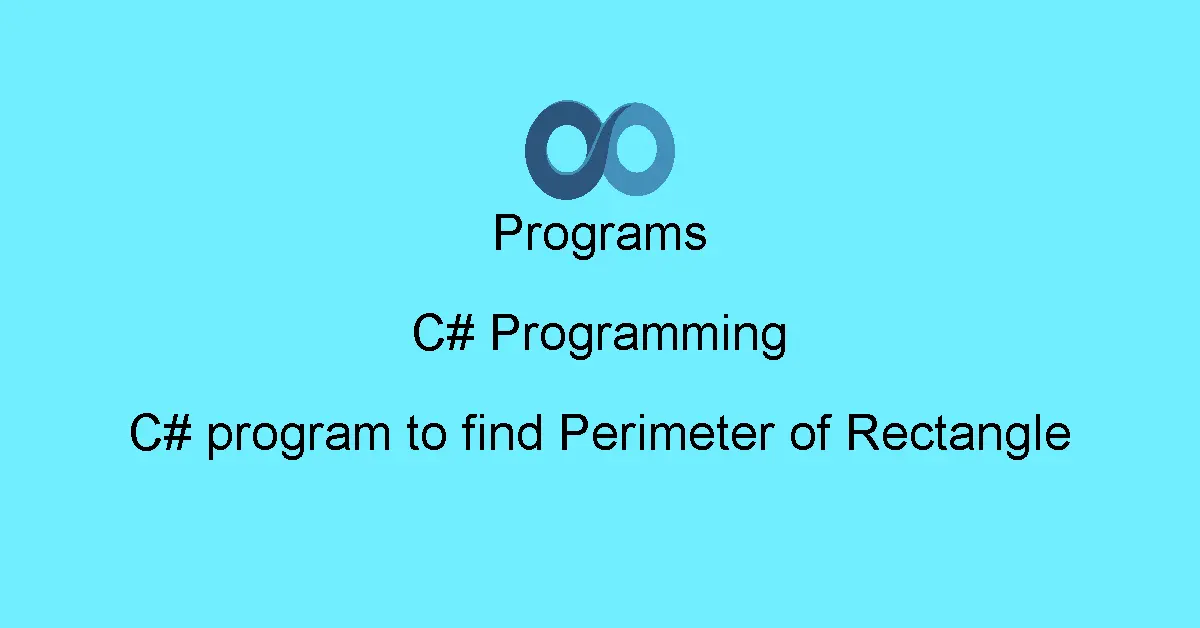 Programs

C# Programming

C# program to find Perimeter of Rectangle